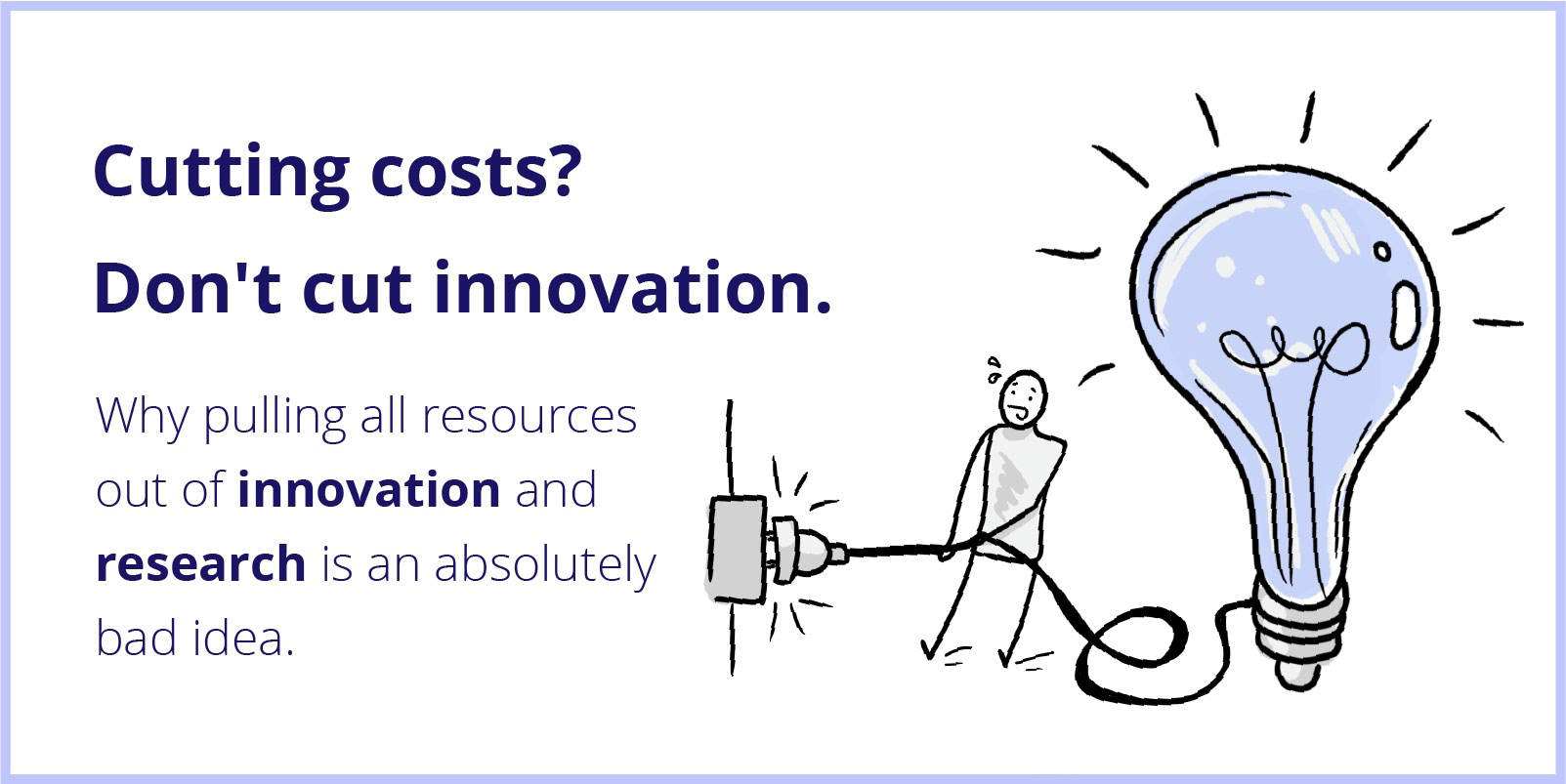 Cutting costs?
Don't cut innovation.

Why pulling all resources out of innovation and research is an absolutely bad idea.